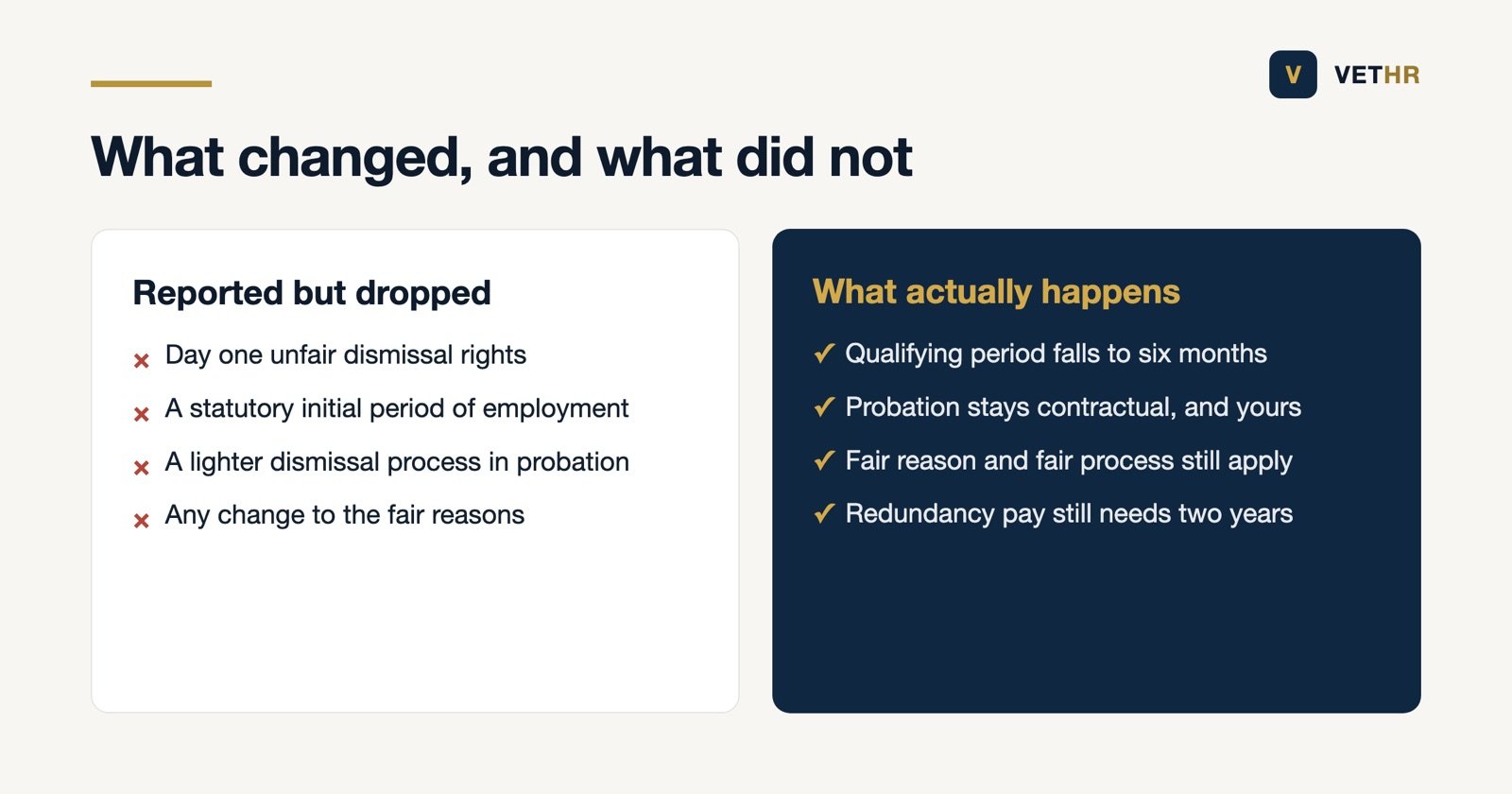 V VETHR

What changed, and what did not

Reported but dropped

× Day one unfair dismissal rights
× A statutory initial period of employment
× A lighter dismissal process in probation
× Any change to the fair reasons

What actually happens

✓ Qualifying period falls to six months
✓ Probation stays contractual, and yours
✓ Fair reason and fair process still apply
✓ Redundancy pay still needs two years